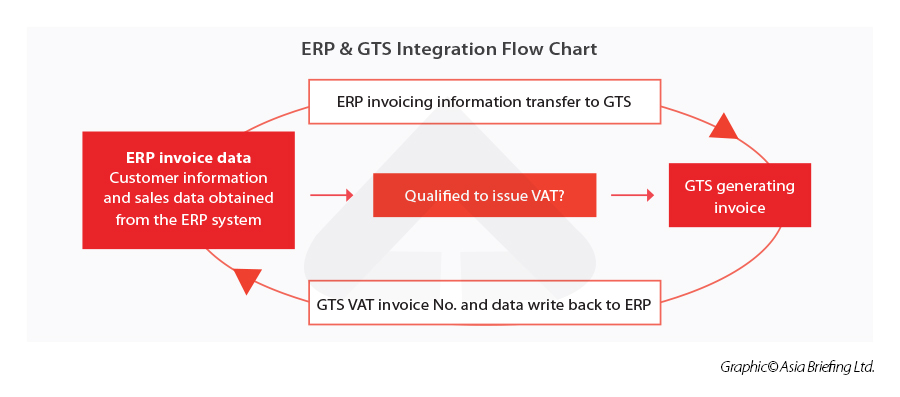 ERP & GTS Integration Flow Chart

ERP invoicing information transfer to GTS

ERP invoice data
Customer information and sales data obtained from the ERP system

Qualified to issue VAT?

GTS generating invoice

GTS VAT invoice No. and data write back to ERP

Graphic© Asia Briefing Ltd.